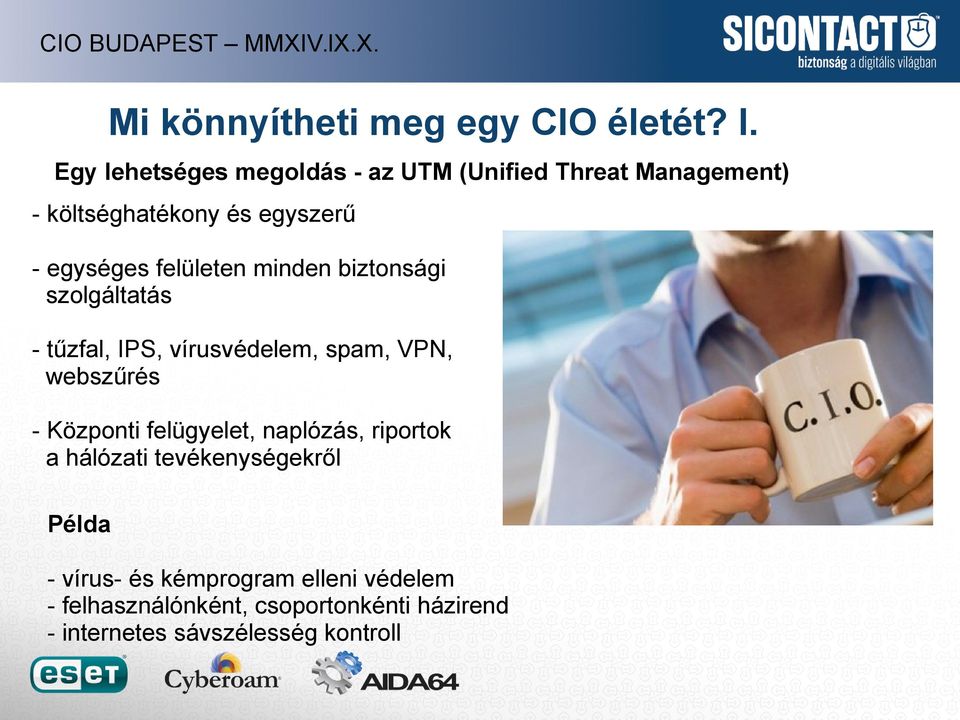 CIO BUDAPEST – MMXIV.IX.X.

SICONTACT
biztonság a digitális világban

Mi könnyítheti meg egy CIO életét? I.

Egy lehetséges megoldás - az UTM (Unified Threat Management)

- költséghatékony és egyszerű

- egységes felületen minden biztonsági szolgáltatás

- tűzfal, IPS, vírusvédelem, spam, VPN, webszűrés

- Központi felügyelet, naplózás, riportok a hálózati tevékenységekről

C.I.O.

Példa

- vírus- és kémprogram elleni védelem
- felhasználónként, csoportonkénti házirend
- internetes sávszélesség kontroll

eset
Cyberoam
AIDA64